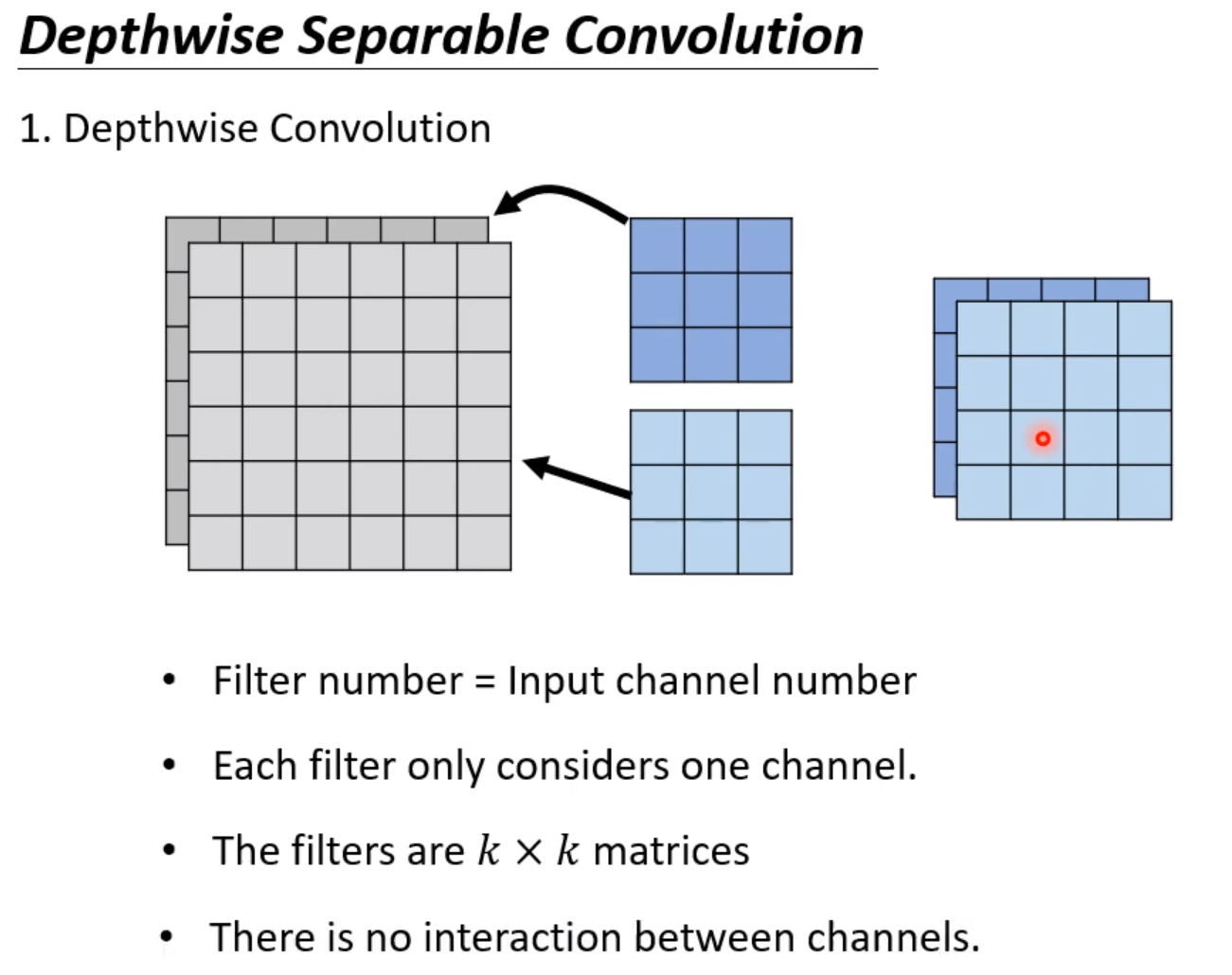 Depthwise Separable Convolution

1. Depthwise Convolution

• Filter number = Input channel number

• Each filter only considers one channel.

• The filters are $k \times k$ matrices

• There is no interaction between channels.